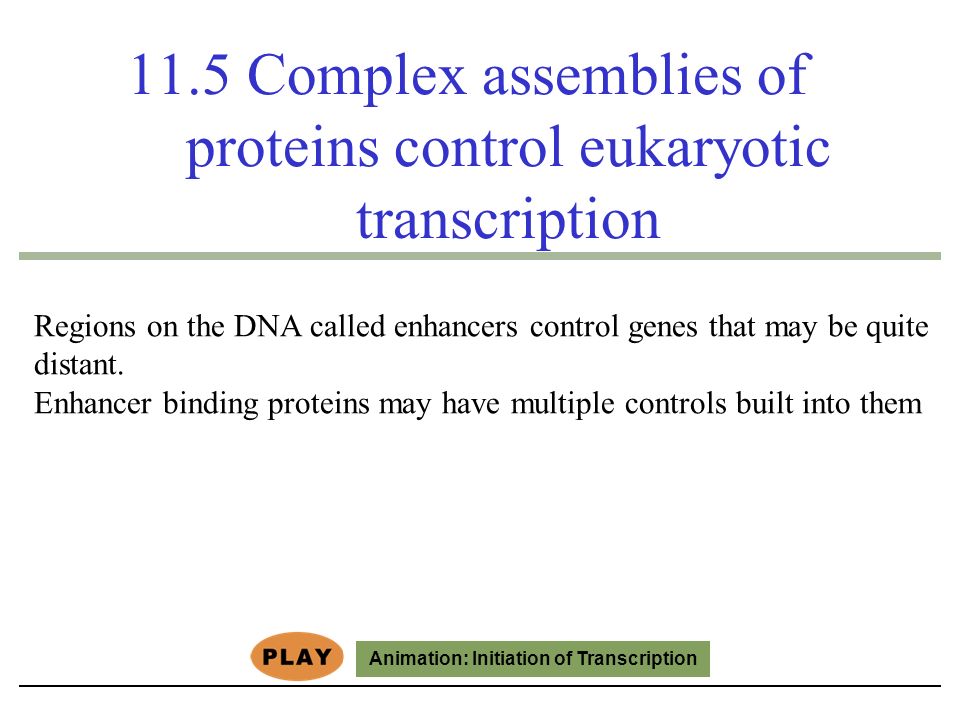 11.5 Complex assemblies of proteins control eukaryotic transcription

Regions on the DNA called enhancers control genes that may be quite distant.
Enhancer binding proteins may have multiple controls built into them

PLAY

Animation: Initiation of Transcription